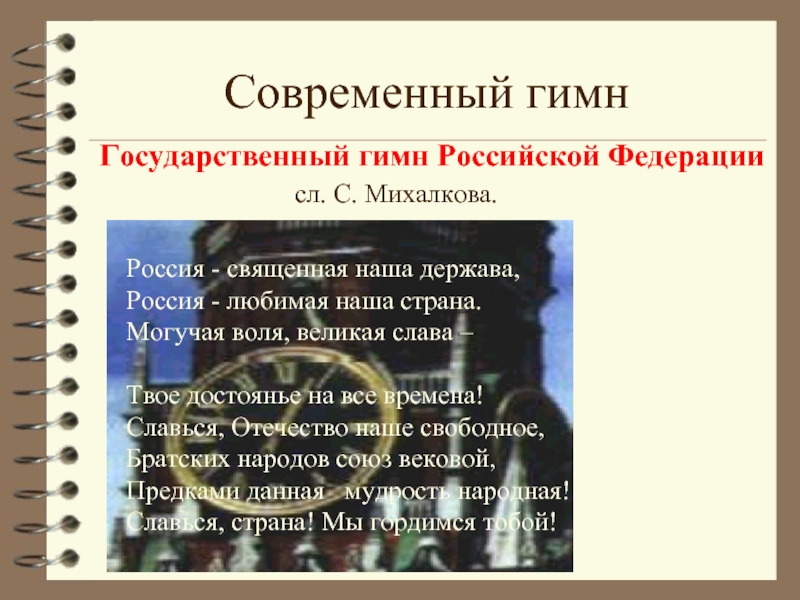 Современный гимн

Государственный гимн Российской Федерации

сл. С. Михалкова.

Россия - священная наша держава,
Россия - любимая наша страна.
Могучая воля, великая слава –

Твое достоянье на все времена!
Славься, Отечество наше свободное,
Братских народов союз вековой,
Предками данная мудрость народная!
Славься, страна! Мы гордимся тобой!